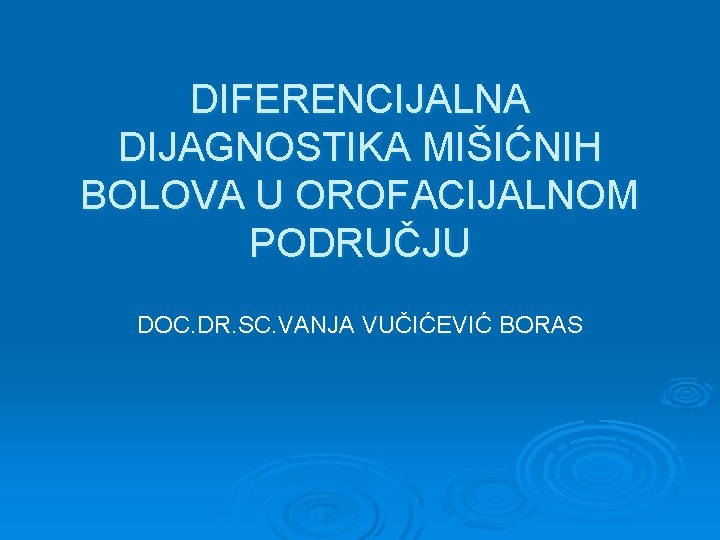 DIFERENCIJALNA DIJAGNOSTIKA MIŠIĆNIH BOLOVA U OROFACIJALNOM PODRUČJU

DOC.DR.SC.VANJA VUČIĆEVIĆ BORAS